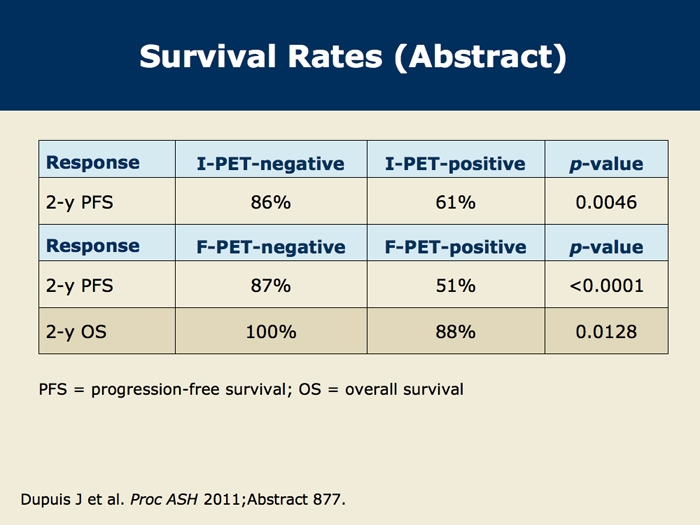 Survival Rates (Abstract)

| Response | I-PET-negative | I-PET-positive | p-value |
|---|---|---|---|
| 2-y PFS | 86% | 61% | 0.0046 |
| Response | F-PET-negative | F-PET-positive | p-value |
| 2-y PFS | 87% | 51% | <0.0001 |
| 2-y OS | 100% | 88% | 0.0128 |

PFS = progression-free survival; OS = overall survival

Dupuis J et al. Proc ASH 2011;Abstract 877.